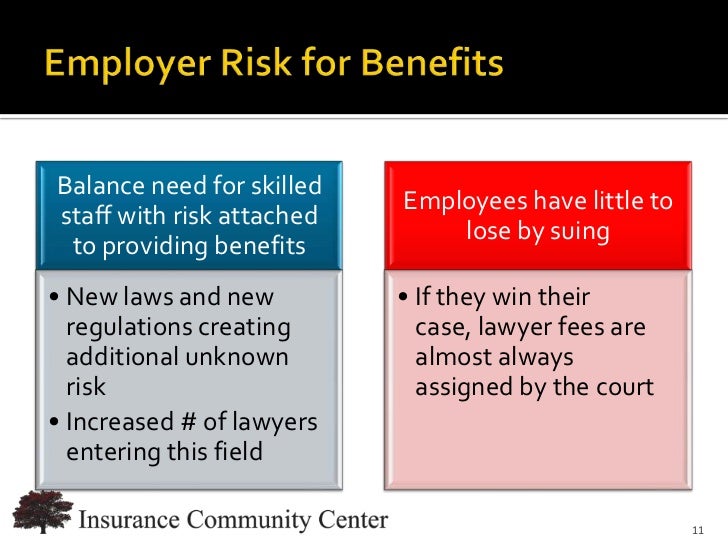 Employer Risk for Benefits

Balance need for skilled staff with risk attached to providing benefits

• New laws and new regulations creating additional unknown risk
• Increased # of lawyers entering this field

Employees have little to lose by suing

• If they win their case, lawyer fees are almost always assigned by the court

Insurance Community Center

11